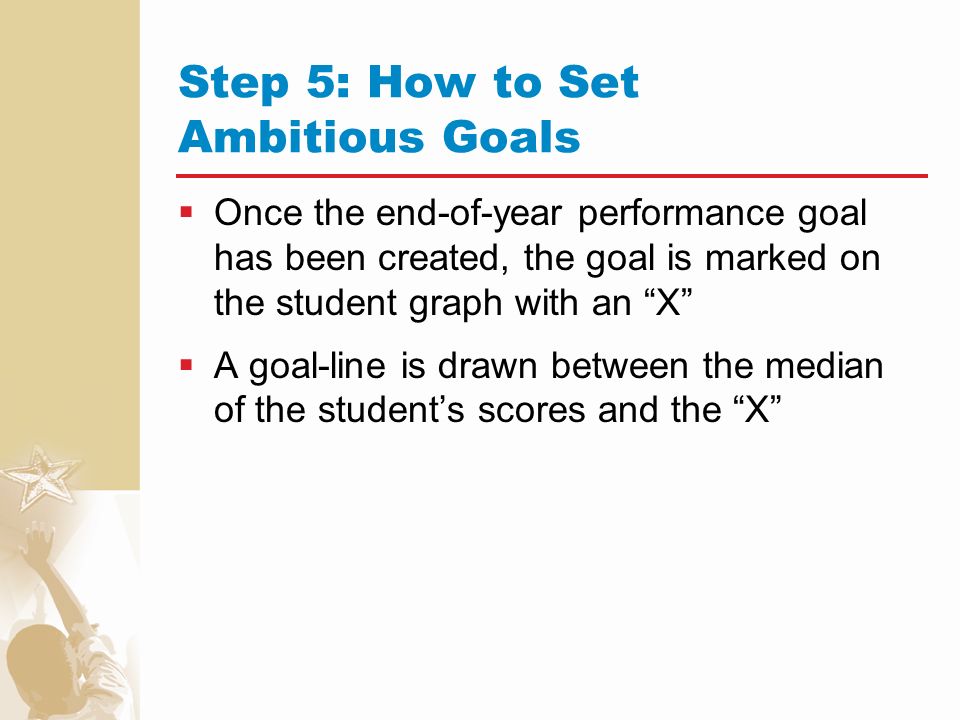 Step 5: How to Set Ambitious Goals

▪ Once the end-of-year performance goal has been created, the goal is marked on the student graph with an “X”

▪ A goal-line is drawn between the median of the student’s scores and the “X”